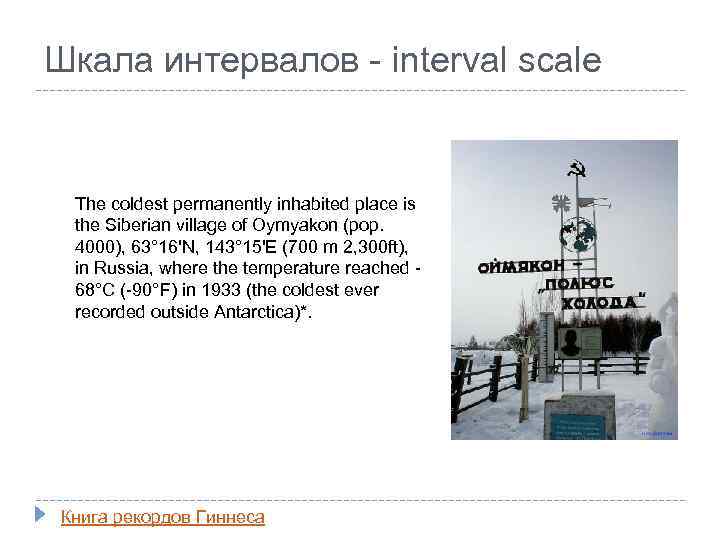 Шкала интервалов - interval scale

The coldest permanently inhabited place is the Siberian village of Oymyakon (pop. 4000), 63°16'N, 143°15'E (700 m 2,300ft), in Russia, where the temperature reached -68°C (-90°F) in 1933 (the coldest ever recorded outside Antarctica)*.

ОЙМЯКОН – „ПОЛЮС ХОЛОДА"

Книга рекордов Гиннеса